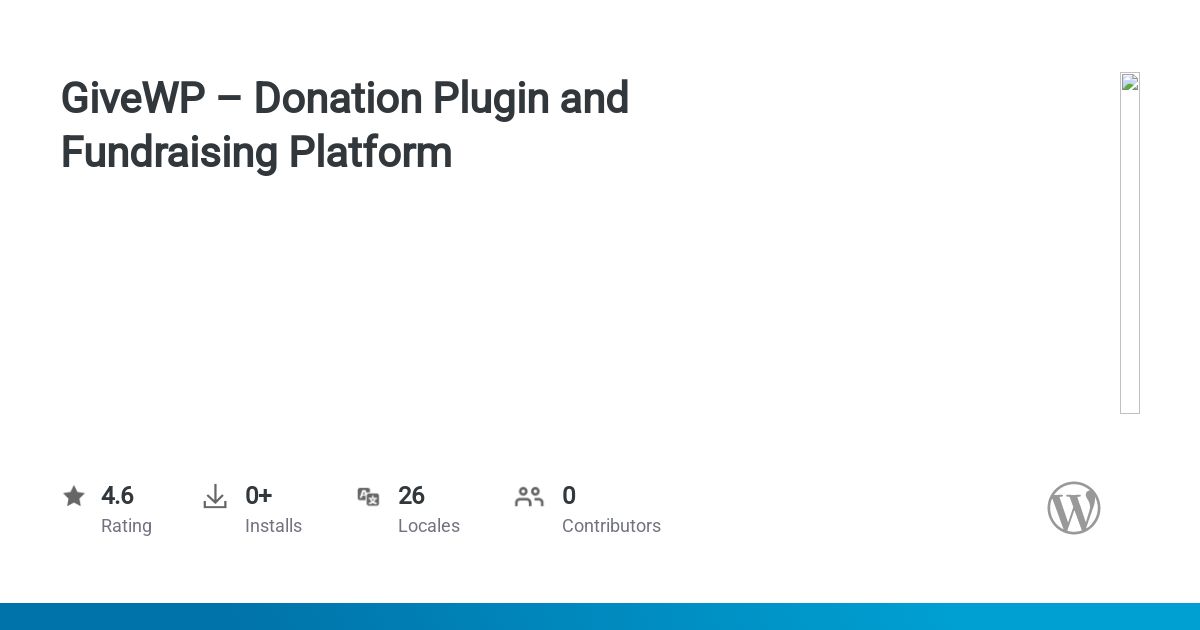 GiveWP – Donation Plugin and Fundraising Platform

4.6
Rating

0+
Installs

26
Locales

0
Contributors